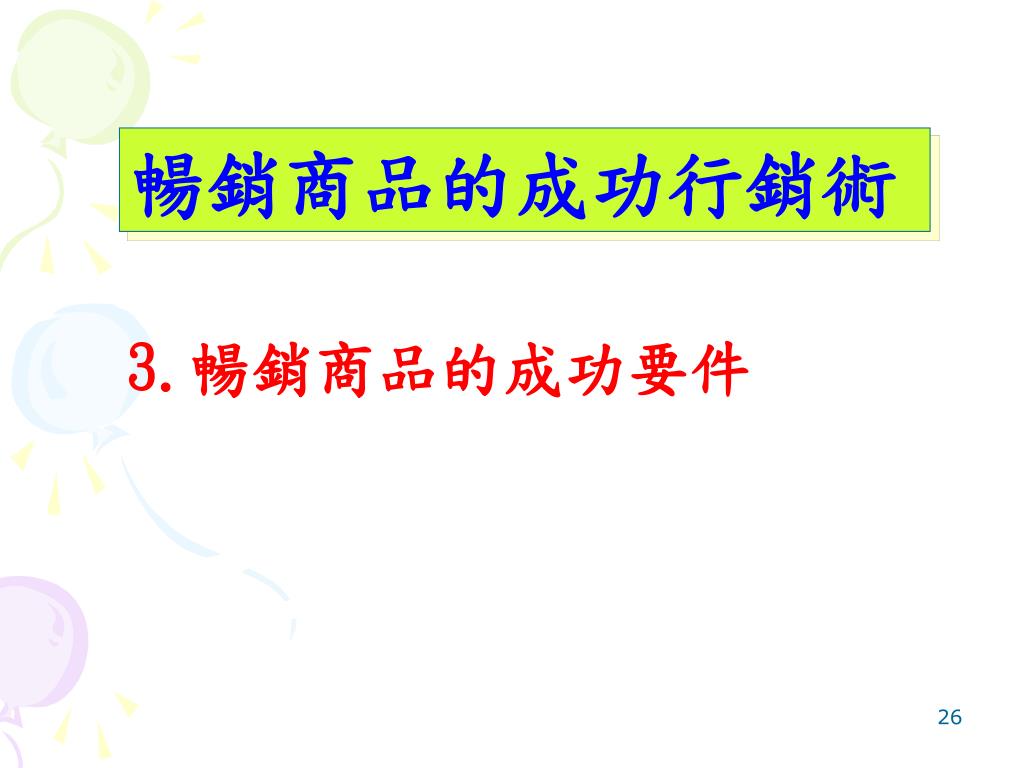 暢銷商品的成功行銷術

3. 暢銷商品的成功要件

26